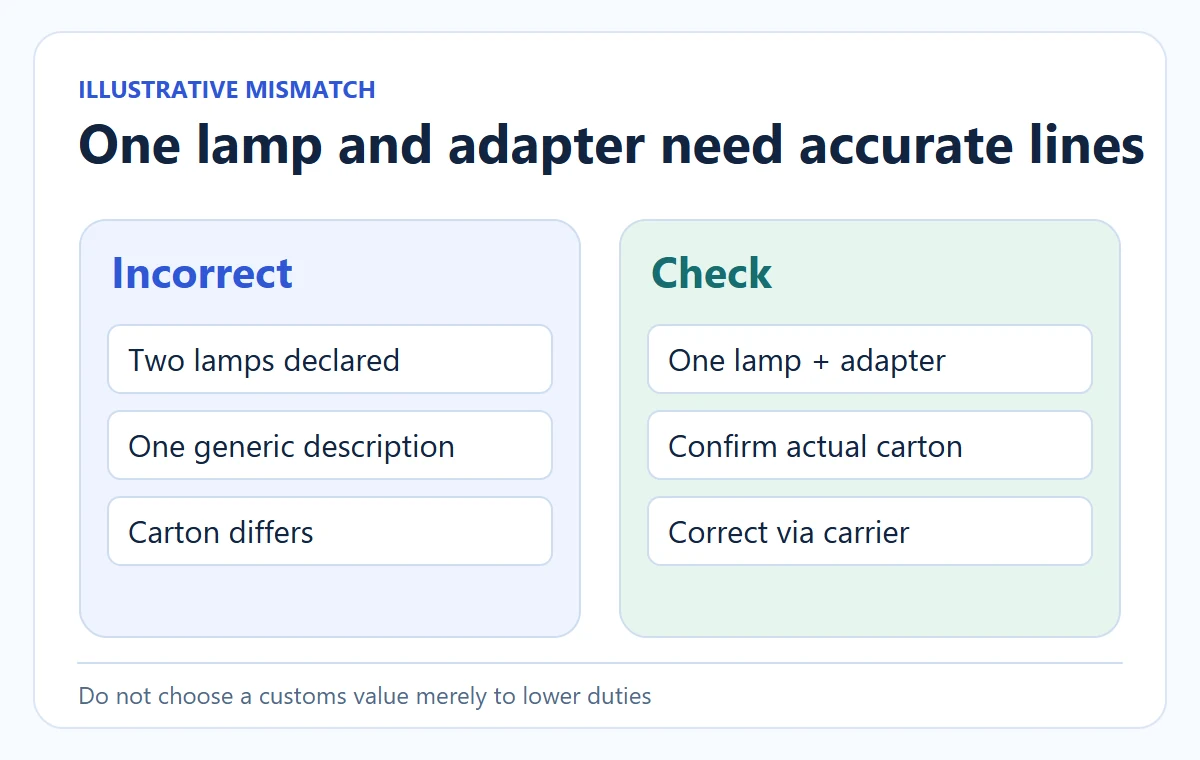 ILLUSTRATIVE MISMATCH

One lamp and adapter need accurate lines

Incorrect

Two lamps declared

One generic description

Carton differs

Check

One lamp + adapter

Confirm actual carton

Correct via carrier

Do not choose a customs value merely to lower duties